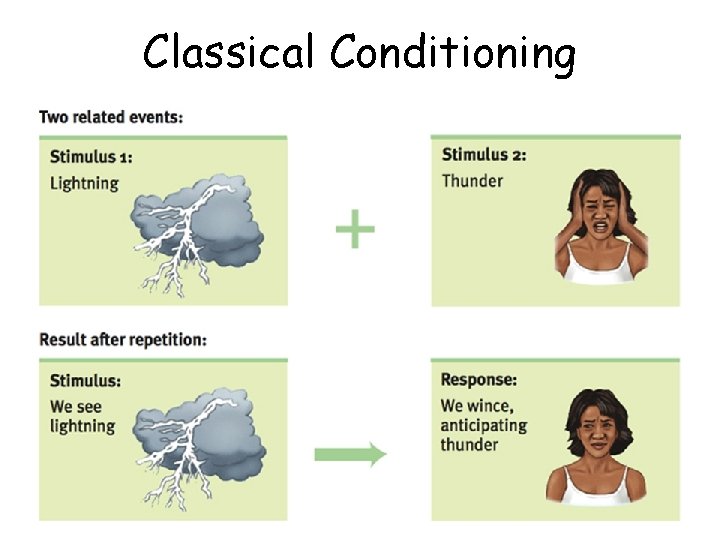 Classical Conditioning

Two related events:

Stimulus 1:
Lightning

+

Stimulus 2:
Thunder

Result after repetition:

Stimulus:
We see lightning

Response:
We wince, anticipating thunder